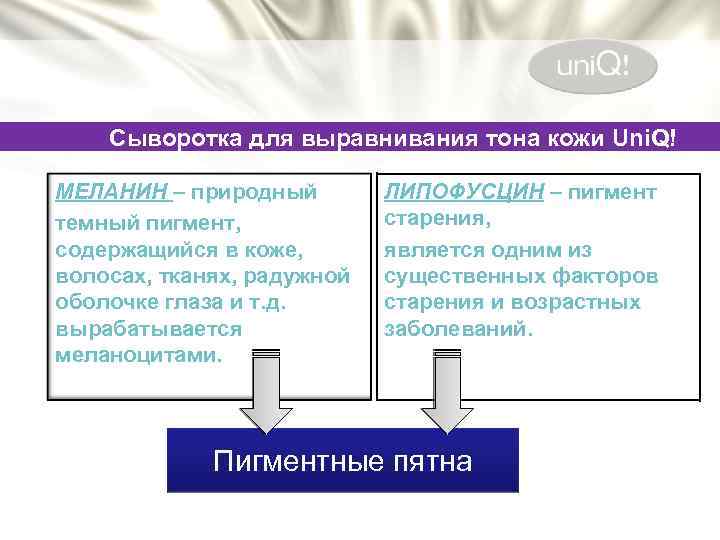 uniQ!

Сыворотка для выравнивания тона кожи UniQ!

МЕЛАНИН – природный темный пигмент, содержащийся в коже, волосах, тканях, радужной оболочке глаза и т.д. вырабатывается меланоцитами.

ЛИПОФУСЦИН – пигмент старения,

является одним из существенных факторов старения и возрастных заболеваний.

Пигментные пятна